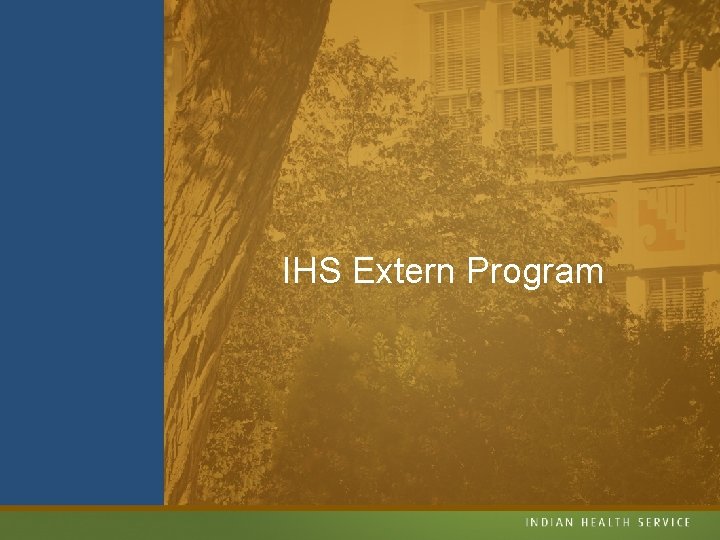 IHS Extern Program

INDIAN HEALTH SERVICE